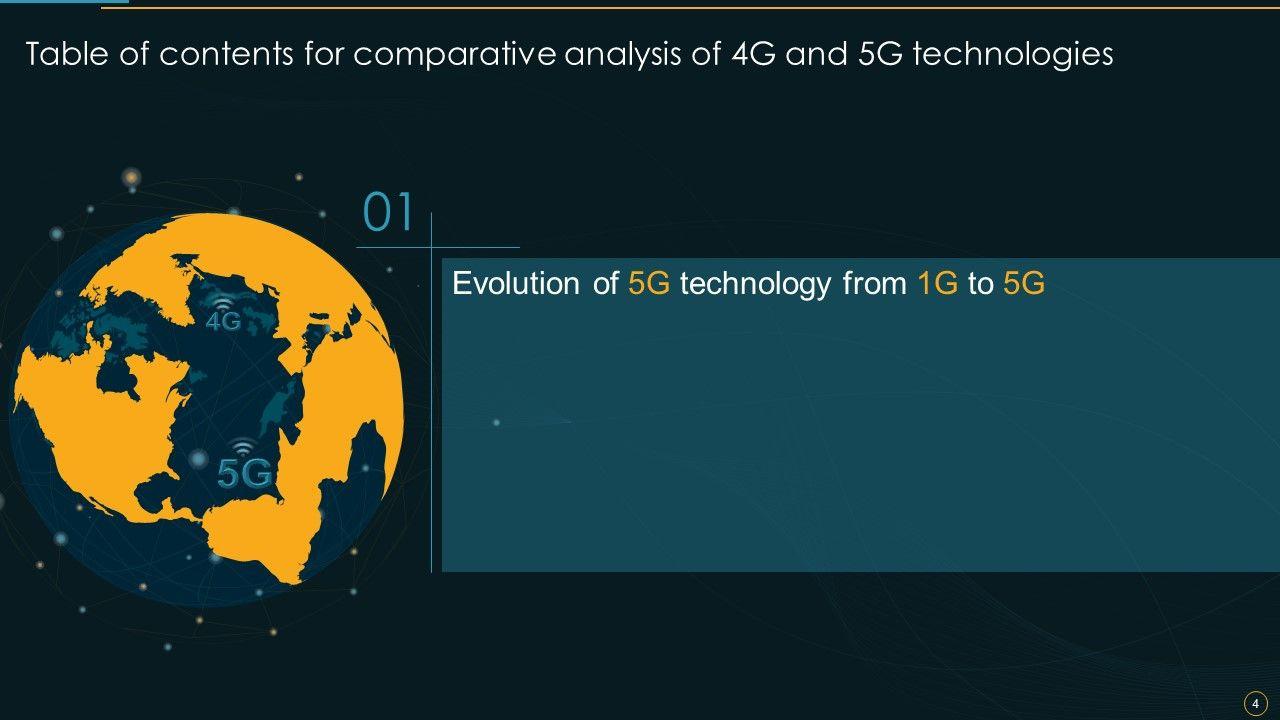 Table of contents for comparative analysis of 4G and 5G technologies

4G

5G

01

Evolution of 5G technology from 1G to 5G

4